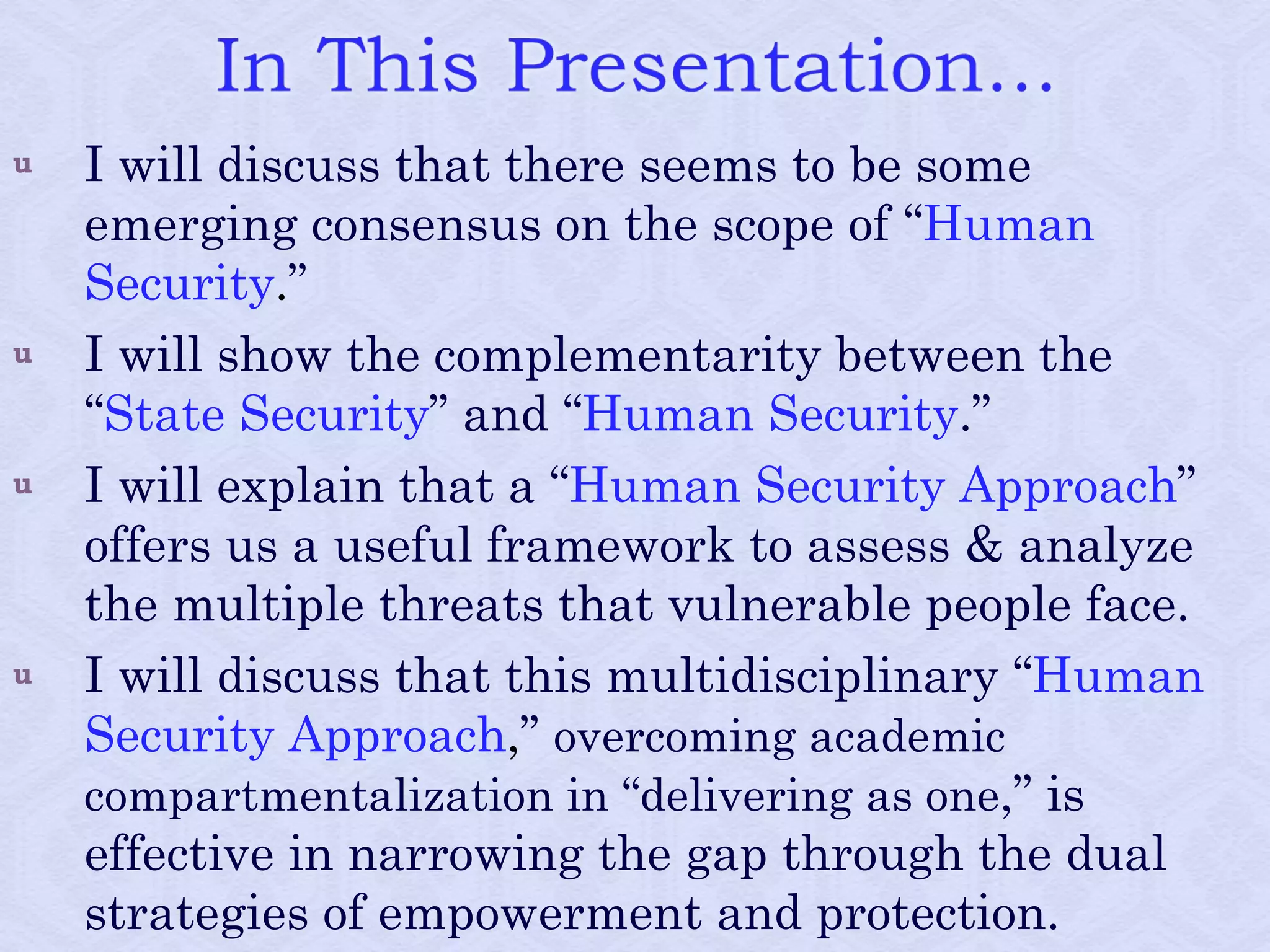 In This Presentation...

u I will discuss that there seems to be some emerging consensus on the scope of “Human Security.”

u I will show the complementarity between the “State Security” and “Human Security.”

u I will explain that a “Human Security Approach” offers us a useful framework to assess & analyze the multiple threats that vulnerable people face.

u I will discuss that this multidisciplinary “Human Security Approach,” overcoming academic compartmentalization in “delivering as one,” is effective in narrowing the gap through the dual strategies of empowerment and protection.